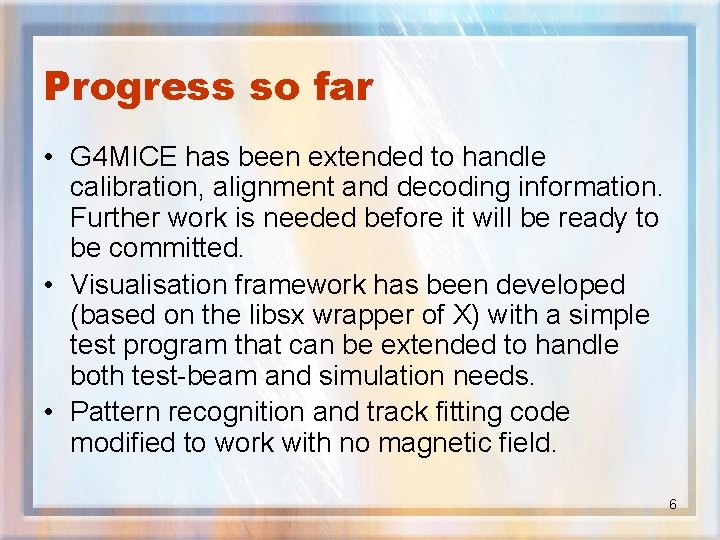 Progress so far

• G4MICE has been extended to handle calibration, alignment and decoding information. Further work is needed before it will be ready to be committed.

• Visualisation framework has been developed (based on the libsx wrapper of X) with a simple test program that can be extended to handle both test-beam and simulation needs.

• Pattern recognition and track fitting code modified to work with no magnetic field.

6